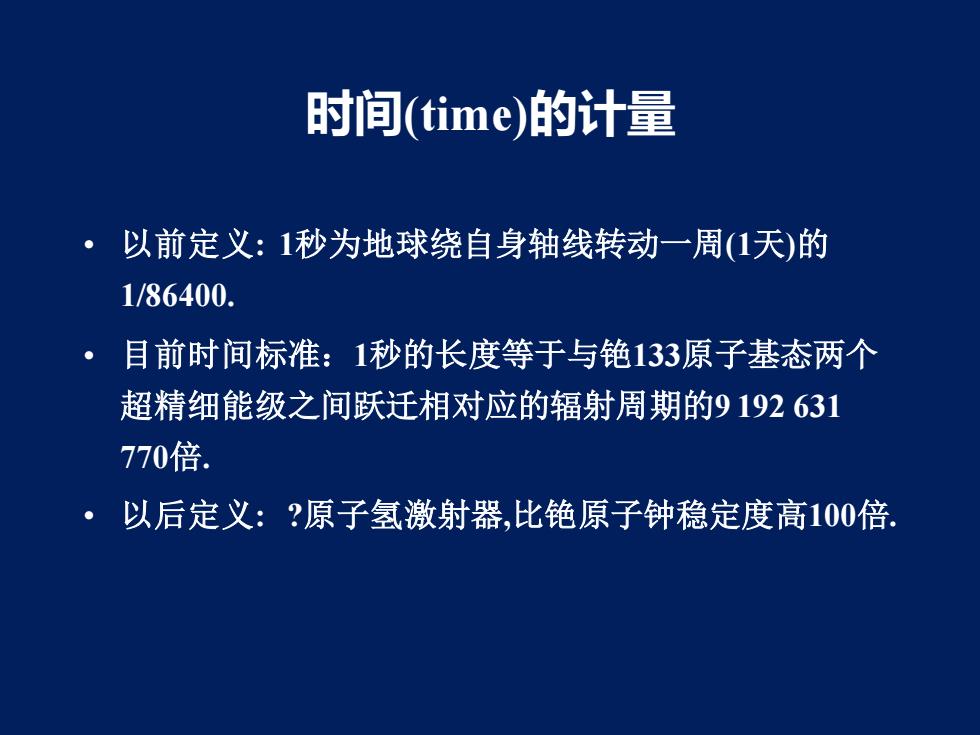 时间(time)的计量

• 以前定义: 1秒为地球绕自身轴线转动一周(1天)的1/86400.

• 目前时间标准：1秒的长度等于与铯133原子基态两个超精细能级之间跃迁相对应的辐射周期的9 192 631 770倍.

• 以后定义：?原子氢激射器,比铯原子钟稳定度高100倍.